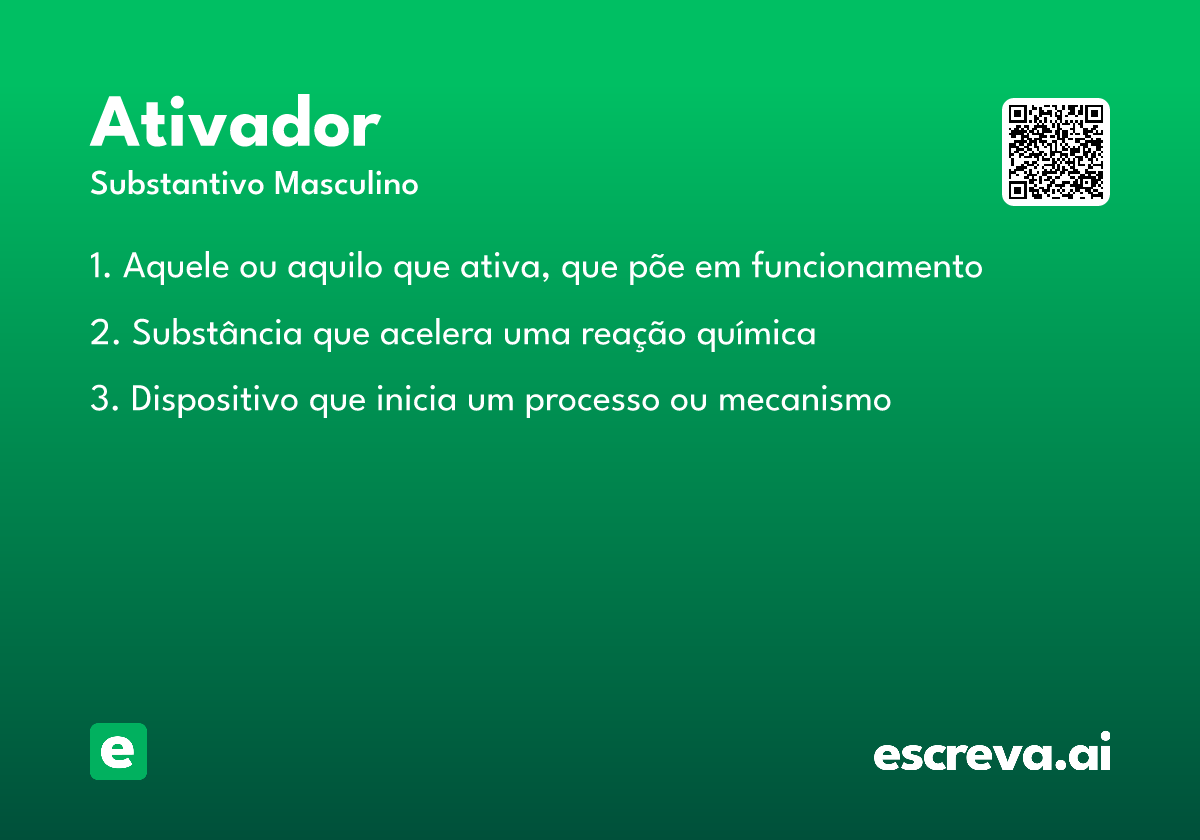 Ativador
Substantivo Masculino

1. Aquele ou aquilo que ativa, que põe em funcionamento

2. Substância que acelera uma reação química

3. Dispositivo que inicia um processo ou mecanismo

e

escreva.ai